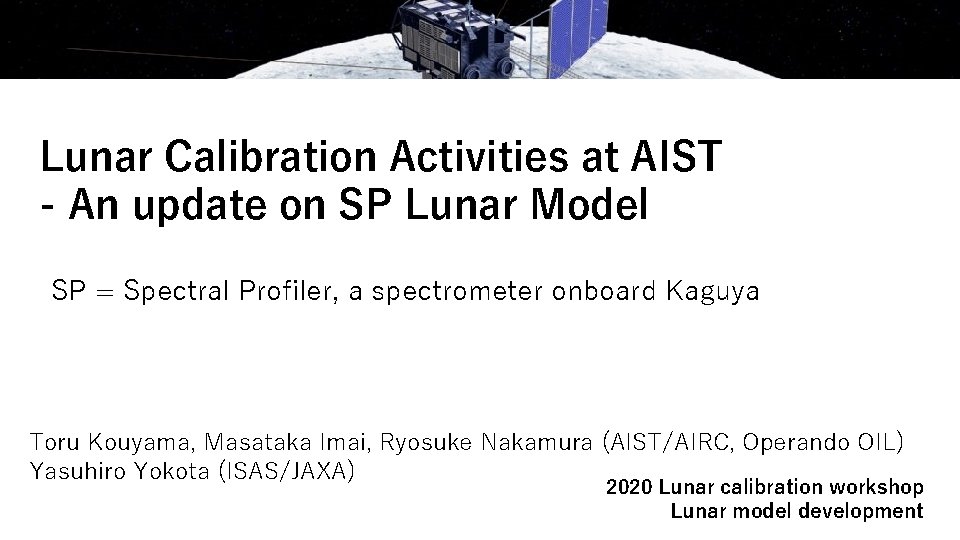 Lunar Calibration Activities at AIST
- An update on SP Lunar Model

SP = Spectral Profiler, a spectrometer onboard Kaguya

Toru Kouyama, Masataka Imai, Ryosuke Nakamura (AIST/AIRC, Operando OIL)
Yasuhiro Yokota (ISAS/JAXA)

2020 Lunar calibration workshop
Lunar model development